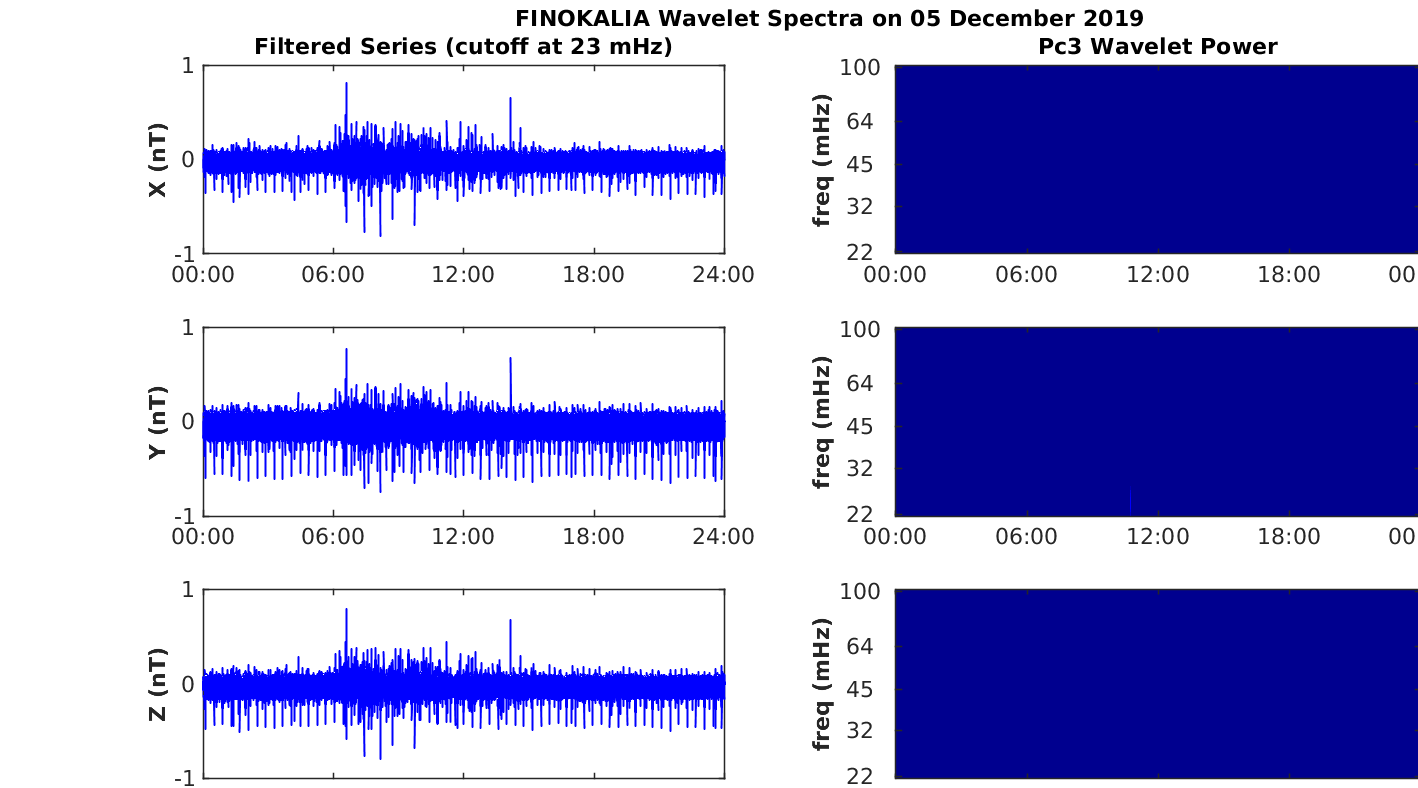 FINOKALIA Wavelet Spectra on 05 December 2019

Filtered Series (cutoff at 23 mHz)

X (nT)
1
0
-1
00:00 06:00 12:00 18:00 24:00

Y (nT)
1
0
-1
00:00 06:00 12:00 18:00 24:00

Z (nT)
1
0
-1

Pc3 Wavelet Power

freq (mHz)
100
64
45
32
22
00:00 06:00 12:00 18:00 00

freq (mHz)
100
64
45
32
22
00:00 06:00 12:00 18:00 00

freq (mHz)
100
64
45
32
22